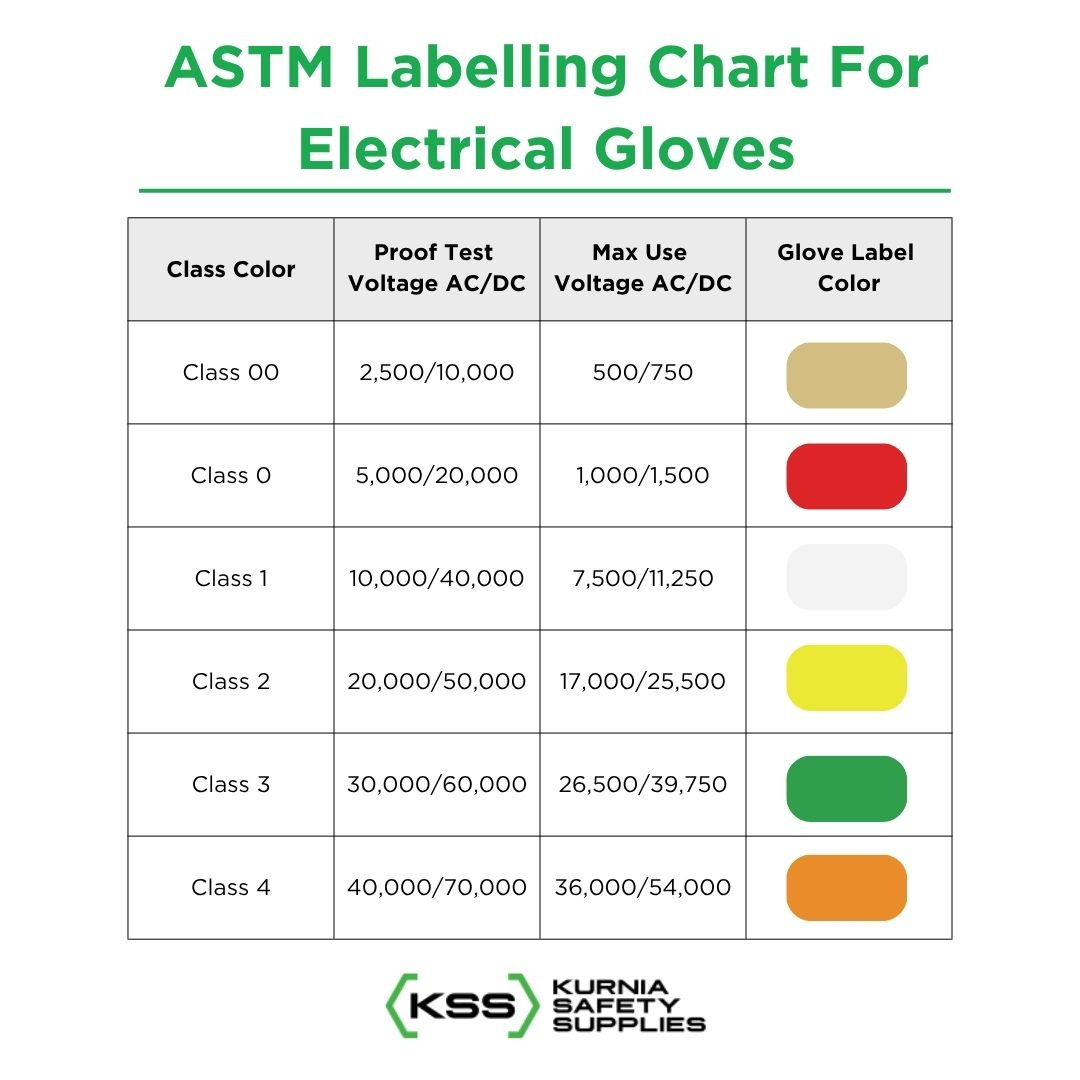 ASTM Labelling Chart For Electrical Gloves

| Class Color | Proof Test Voltage AC/DC | Max Use Voltage AC/DC | Glove Label Color |
|---|---|---|---|
| Class 00 | 2,500/10,000 | 500/750 | |
| Class 0 | 5,000/20,000 | 1,000/1,500 | |
| Class 1 | 10,000/40,000 | 7,500/11,250 | |
| Class 2 | 20,000/50,000 | 17,000/25,500 | |
| Class 3 | 30,000/60,000 | 26,500/39,750 | |
| Class 4 | 40,000/70,000 | 36,000/54,000 | |

KSS KURNIA SAFETY SUPPLIES